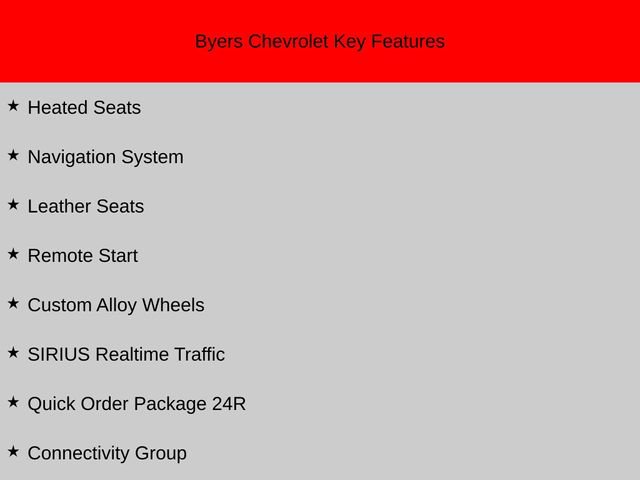 Byers Chevrolet Key Features

★ Heated Seats

★ Navigation System

★ Leather Seats

★ Remote Start

★ Custom Alloy Wheels

★ SIRIUS Realtime Traffic

★ Quick Order Package 24R

★ Connectivity Group